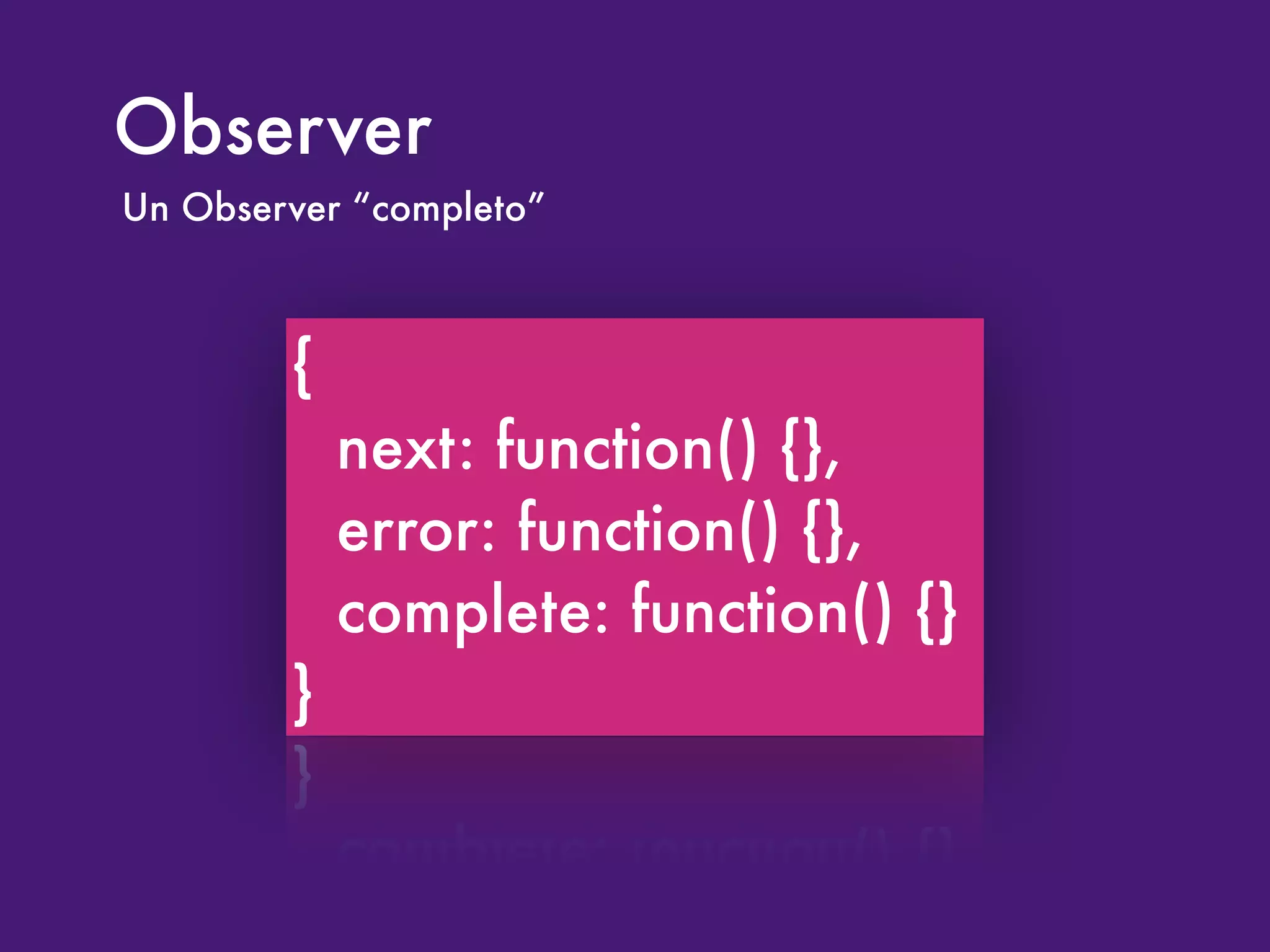 Observer

Un Observer “completo”

{
next: function() {},
error: function() {},
complete: function() {}
}